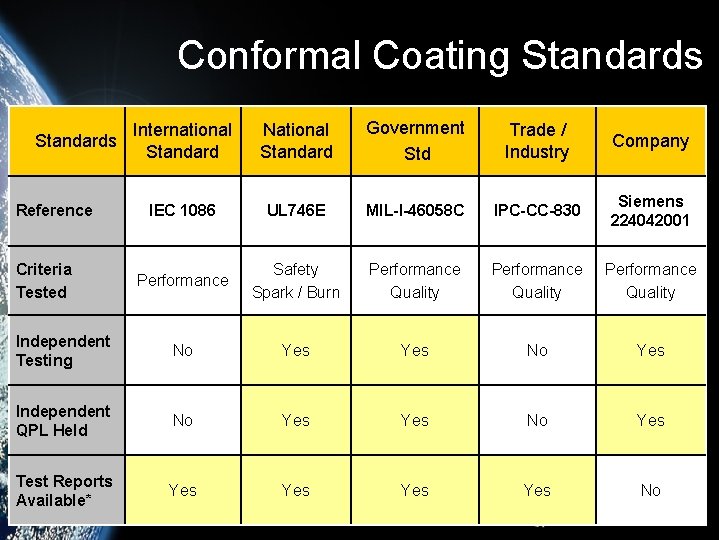 Conformal Coating Standards

| Standards | International Standard | National Standard | Government Std | Trade / Industry | Company |
|---|---|---|---|---|---|
| Reference | IEC 1086 | UL746E | MIL-I-46058C | IPC-CC-830 | Siemens 224042001 |
| Criteria Tested | Performance | Safety Spark / Burn | Performance Quality | Performance Quality | Performance Quality |
| Independent Testing | No | Yes | Yes | No | Yes |
| Independent QPL Held | No | Yes | Yes | No | Yes |
| Test Reports Available* | Yes | Yes | Yes | Yes | No |